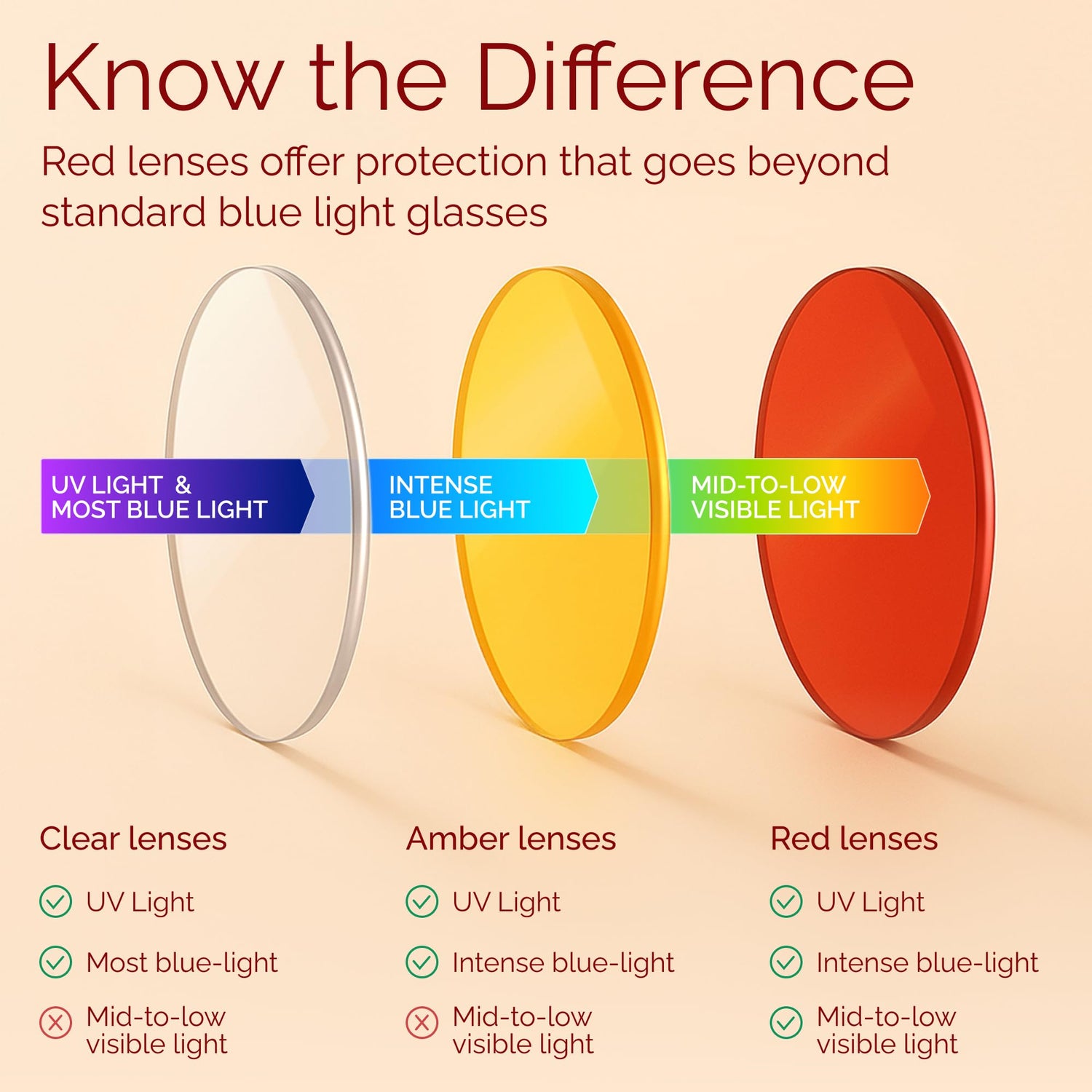 Know the Difference

Red lenses offer protection that goes beyond standard blue light glasses

UV LIGHT & MOST BLUE LIGHT

INTENSE BLUE LIGHT

MID-TO-LOW VISIBLE LIGHT

Clear lenses

UV Light

Most blue-light

Mid-to-low visible light

Amber lenses

UV Light

Intense blue-light

Mid-to-low visible light

Red lenses

UV Light

Intense blue-light

Mid-to-low visible light